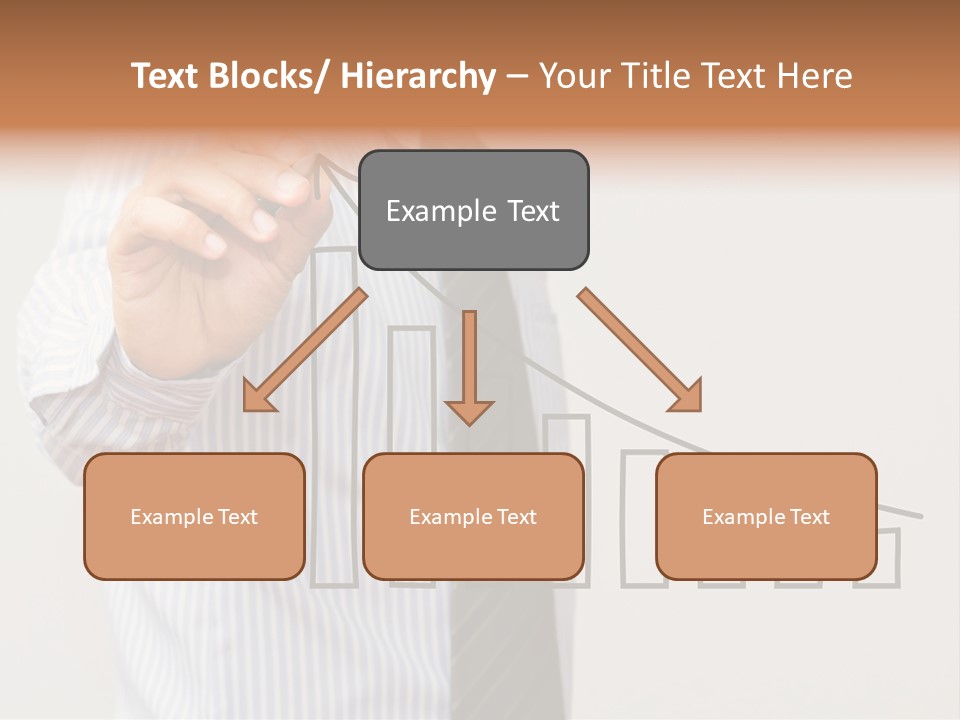 Text Blocks/ Hierarchy – Your Title Text Here

Example Text

Example Text

Example Text

Example Text